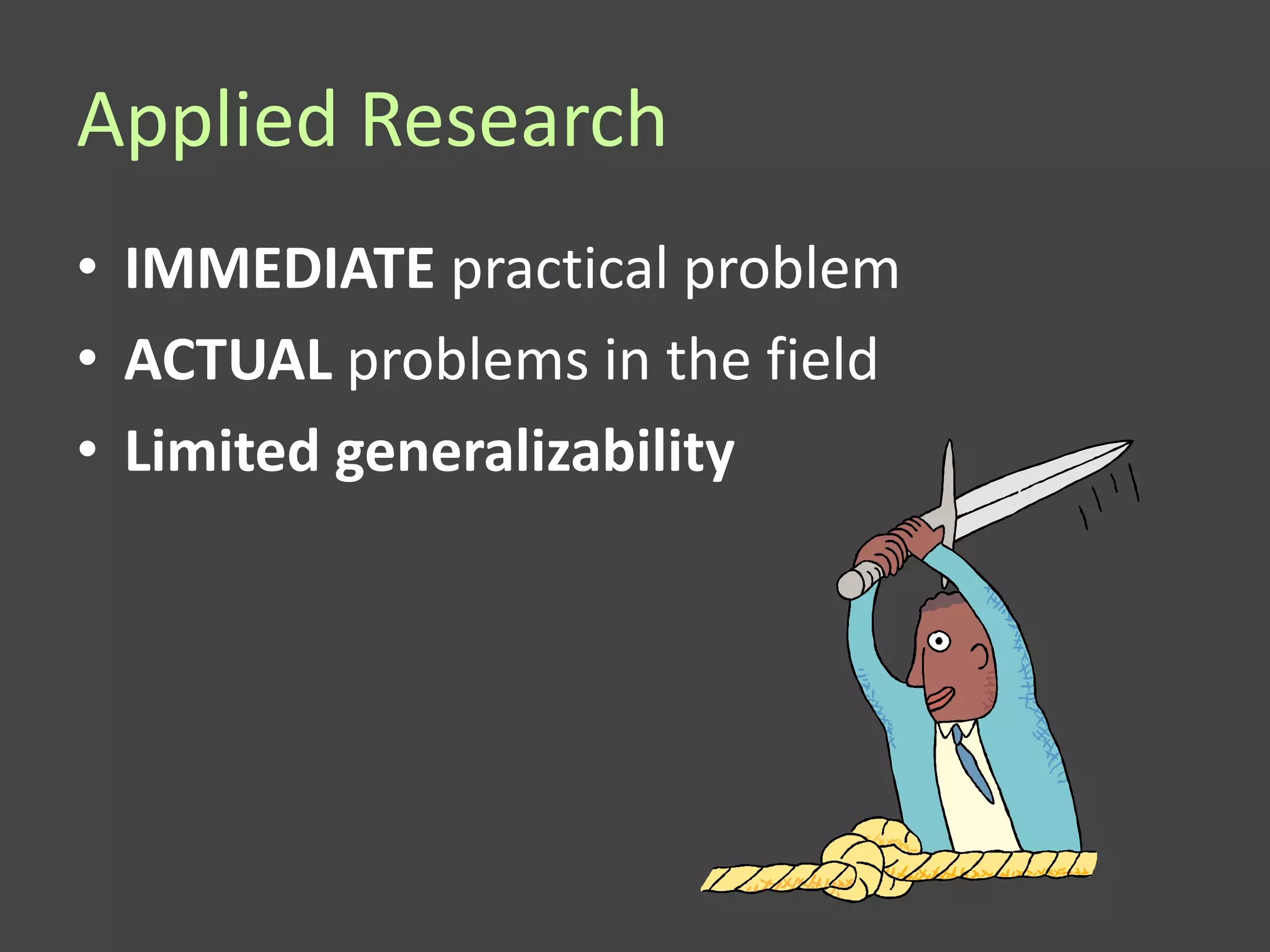 Applied Research

• IMMEDIATE practical problem
• ACTUAL problems in the field
• Limited generalizability